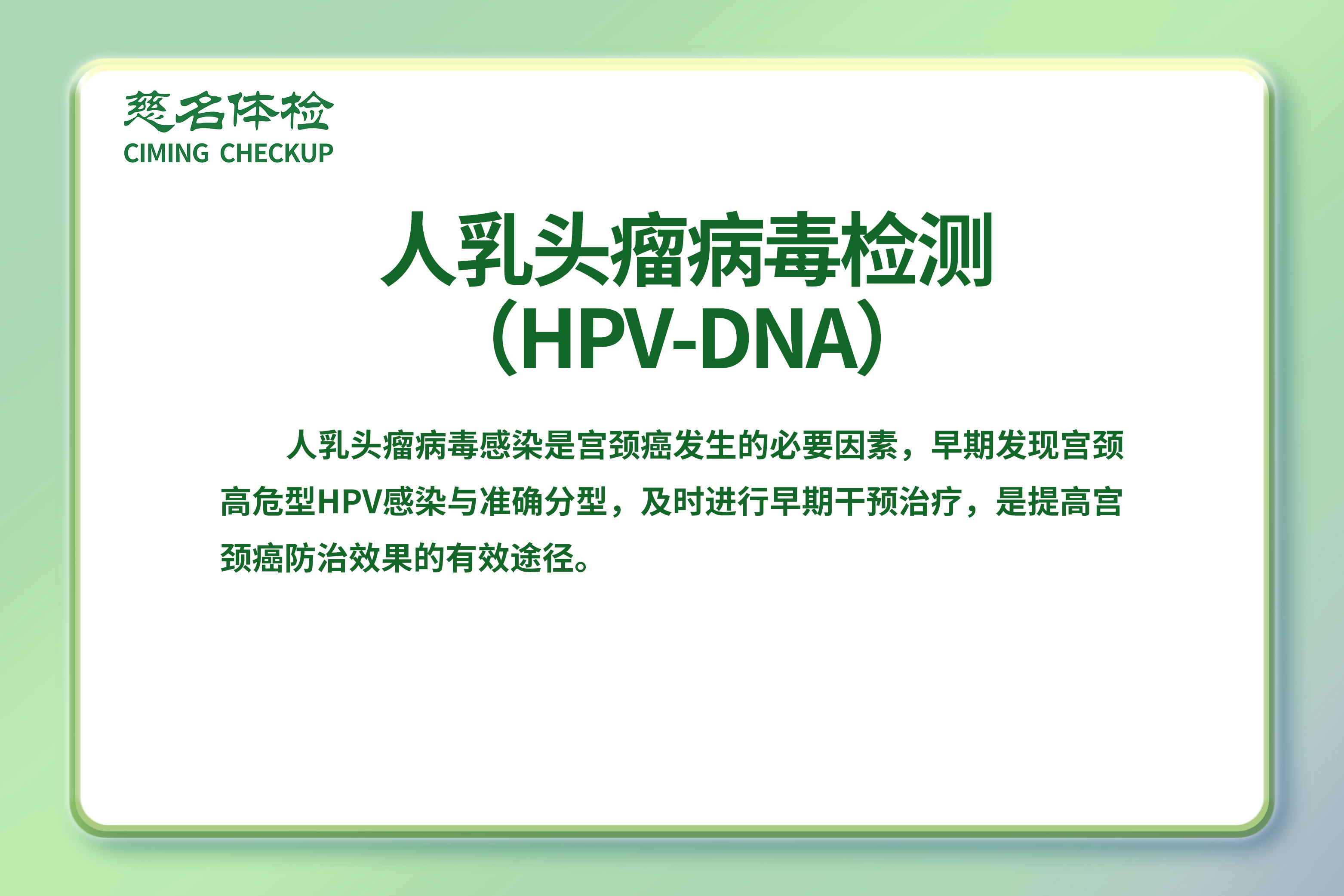 慈名体检
CIMING CHECKUP

人乳头瘤病毒检测
（HPV-DNA）

人乳头瘤病毒感染是宫颈癌发生的必要因素，早期发现宫颈高危型HPV感染与准确分型，及时进行早期干预治疗，是提高宫颈癌防治效果的有效途径。